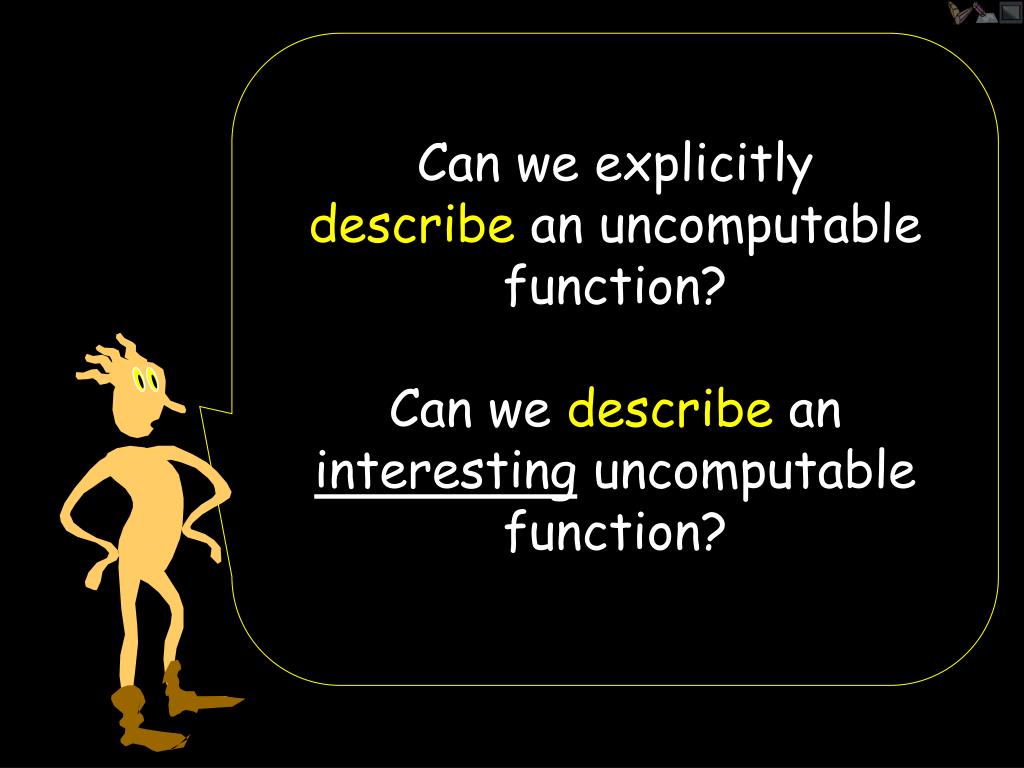 Can we explicitly describe an uncomputable function?

Can we describe an interesting uncomputable function?